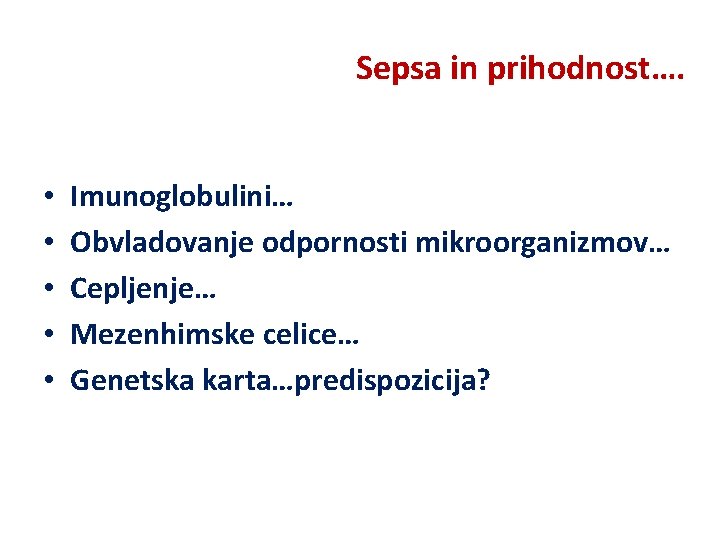 Sepsa in prihodnost….

• Imunoglobulini…
• Obvladovanje odpornosti mikroorganizmov…
• Cepljenje…
• Mezenhimske celice…
• Genetska karta…predispozicija?